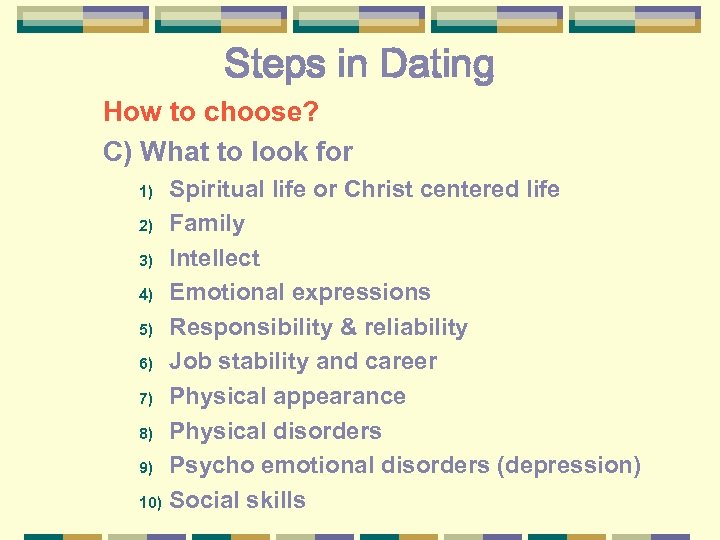 Steps in Dating

How to choose?

C) What to look for

1) Spiritual life or Christ centered life
2) Family
3) Intellect
4) Emotional expressions
5) Responsibility & reliability
6) Job stability and career
7) Physical appearance
8) Physical disorders
9) Psycho emotional disorders (depression)
10) Social skills